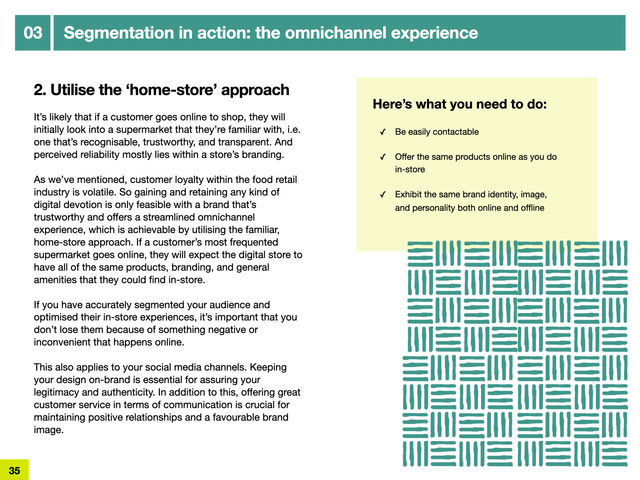 03 Segmentation in action: the omnichannel experience

2. Utilise the ‘home-store’ approach

It’s likely that if a customer goes online to shop, they will initially look into a supermarket that they’re familiar with, i.e. one that’s recognisable, trustworthy, and transparent. And perceived reliability mostly lies within a store’s branding.

As we’ve mentioned, customer loyalty within the food retail industry is volatile. So gaining and retaining any kind of digital devotion is only feasible with a brand that’s trustworthy and offers a streamlined omnichannel experience, which is achievable by utilising the familiar, home-store approach. If a customer’s most frequented supermarket goes online, they will expect the digital store to have all of the same products, branding, and general amenities that they could find in-store.

If you have accurately segmented your audience and optimised their in-store experiences, it’s important that you don’t lose them because of something negative or inconvenient that happens online.

This also applies to your social media channels. Keeping your design on-brand is essential for assuring your legitimacy and authenticity. In addition to this, offering great customer service in terms of communication is crucial for maintaining positive relationships and a favourable brand image.

Here’s what you need to do:

✓ Be easily contactable

✓ Offer the same products online as you do in-store

✓ Exhibit the same brand identity, image, and personality both online and offline

35